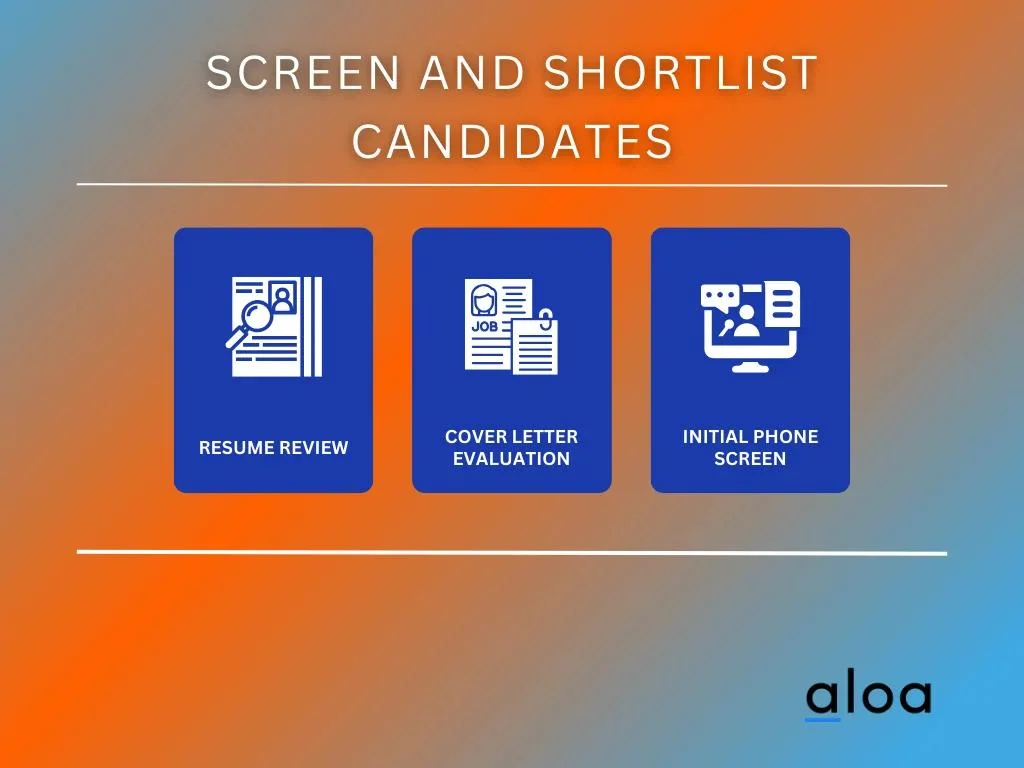 SCREEN AND SHORTLIST CANDIDATES

JOB

RESUME REVIEW

COVER LETTER EVALUATION

INITIAL PHONE SCREEN

aloa